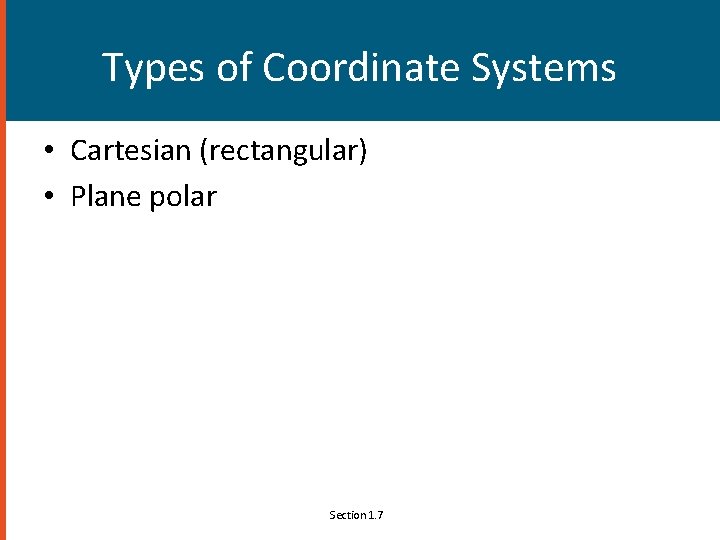 Types of Coordinate Systems

• Cartesian (rectangular)
• Plane polar

Section 1.7